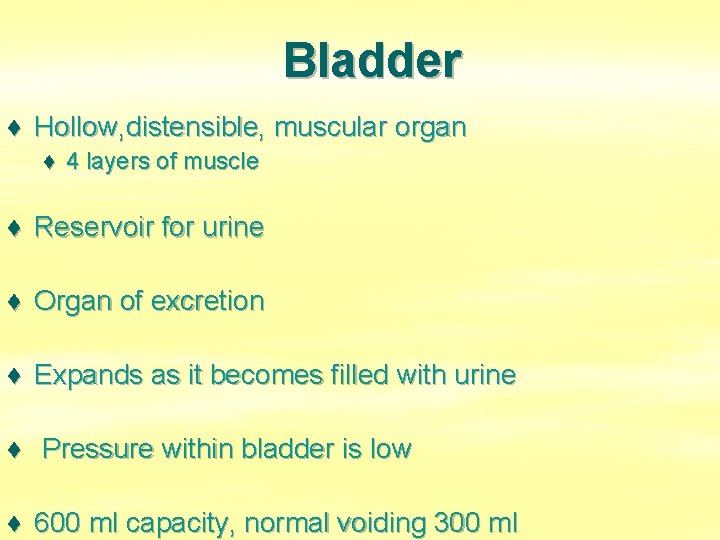 Bladder

♦ Hollow,distensible, muscular organ

♦ 4 layers of muscle

♦ Reservoir for urine

♦ Organ of excretion

♦ Expands as it becomes filled with urine

♦ Pressure within bladder is low

♦ 600 ml capacity, normal voiding 300 ml